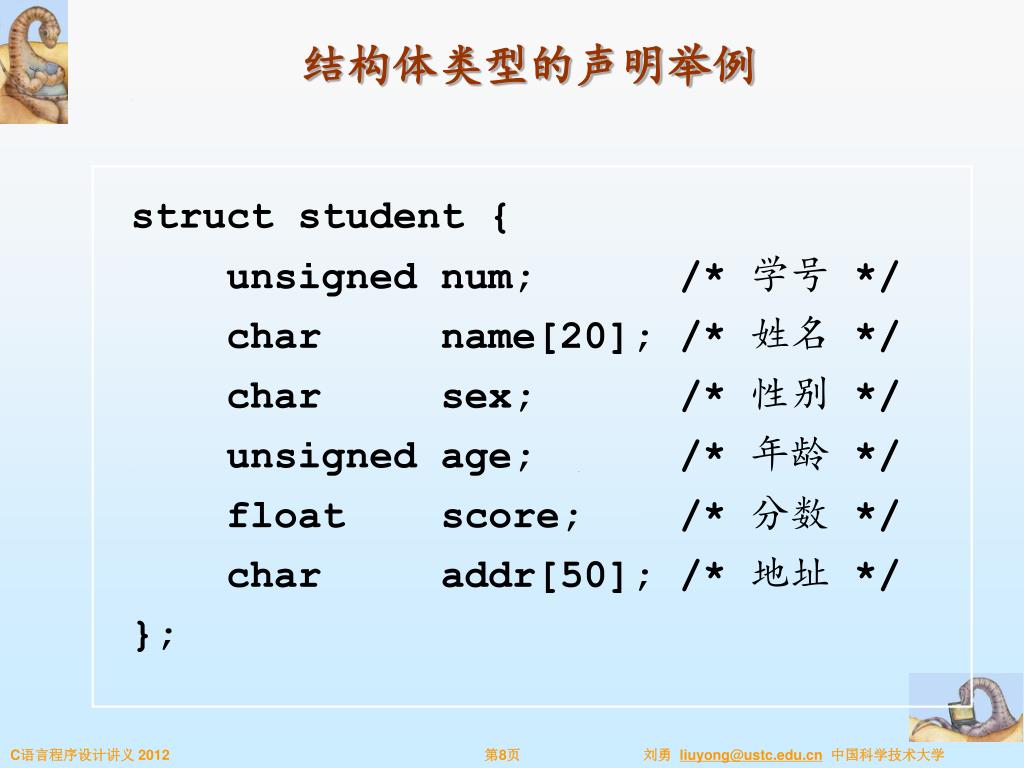 结构体类型的声明举例

struct student {
    unsigned num;       /* 学号 */
    char     name[20];  /* 姓名 */
    char     sex;       /* 性别 */
    unsigned age;       /* 年龄 */
    float    score;     /* 分数 */
    char     addr[50];  /* 地址 */
};

C语言程序设计讲义 2012

第8页

刘勇 liuyong@ustc.edu.cn 中国科学技术大学